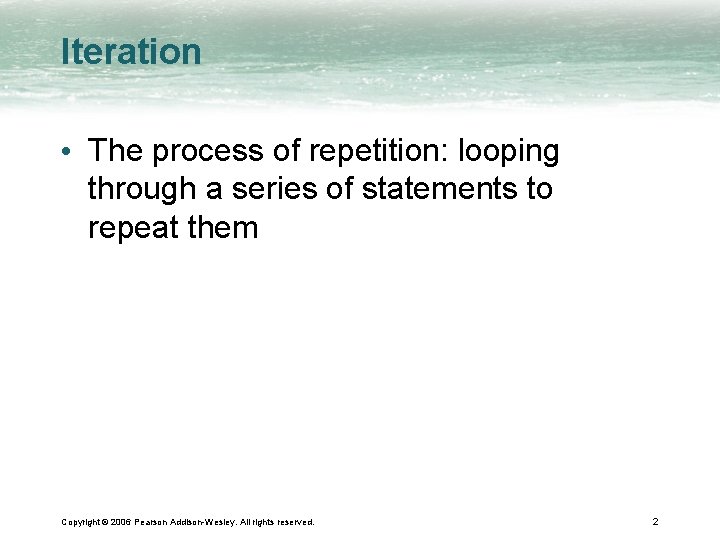 Iteration

• The process of repetition: looping through a series of statements to repeat them

Copyright © 2006 Pearson Addison-Wesley. All rights reserved.

2